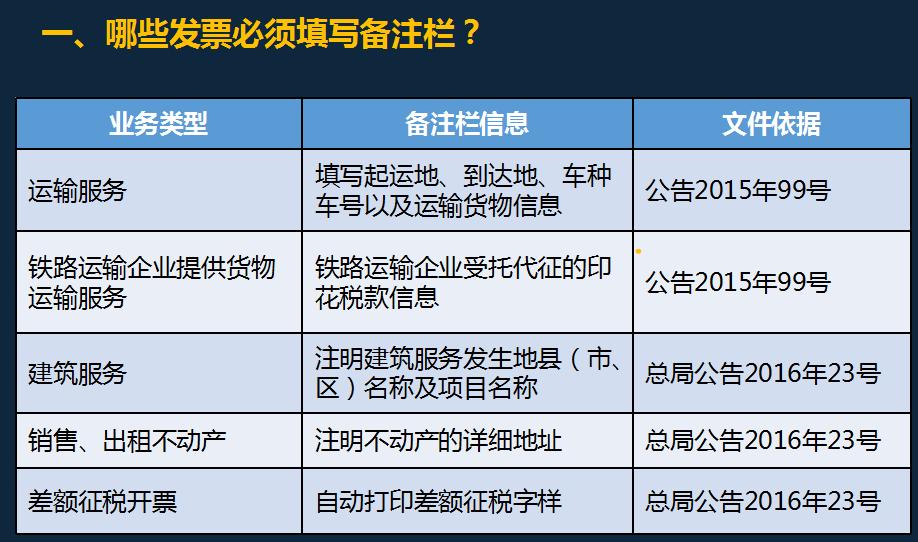 一、哪些发票必须填写备注栏？

| 业务类型 | 备注栏信息 | 文件依据 |
|---|---|---|
| 运输服务 | 填写起运地、到达地、车种车号以及运输货物信息 | 公告2015年99号 |
| 铁路运输企业提供货物运输服务 | 铁路运输企业受托代征的印花税款信息 | 公告2015年99号 |
| 建筑服务 | 注明建筑服务发生地县（市、区）名称及项目名称 | 总局公告2016年23号 |
| 销售、出租不动产 | 注明不动产的详细地址 | 总局公告2016年23号 |
| 差额征税开票 | 自动打印差额征税字样 | 总局公告2016年23号 |